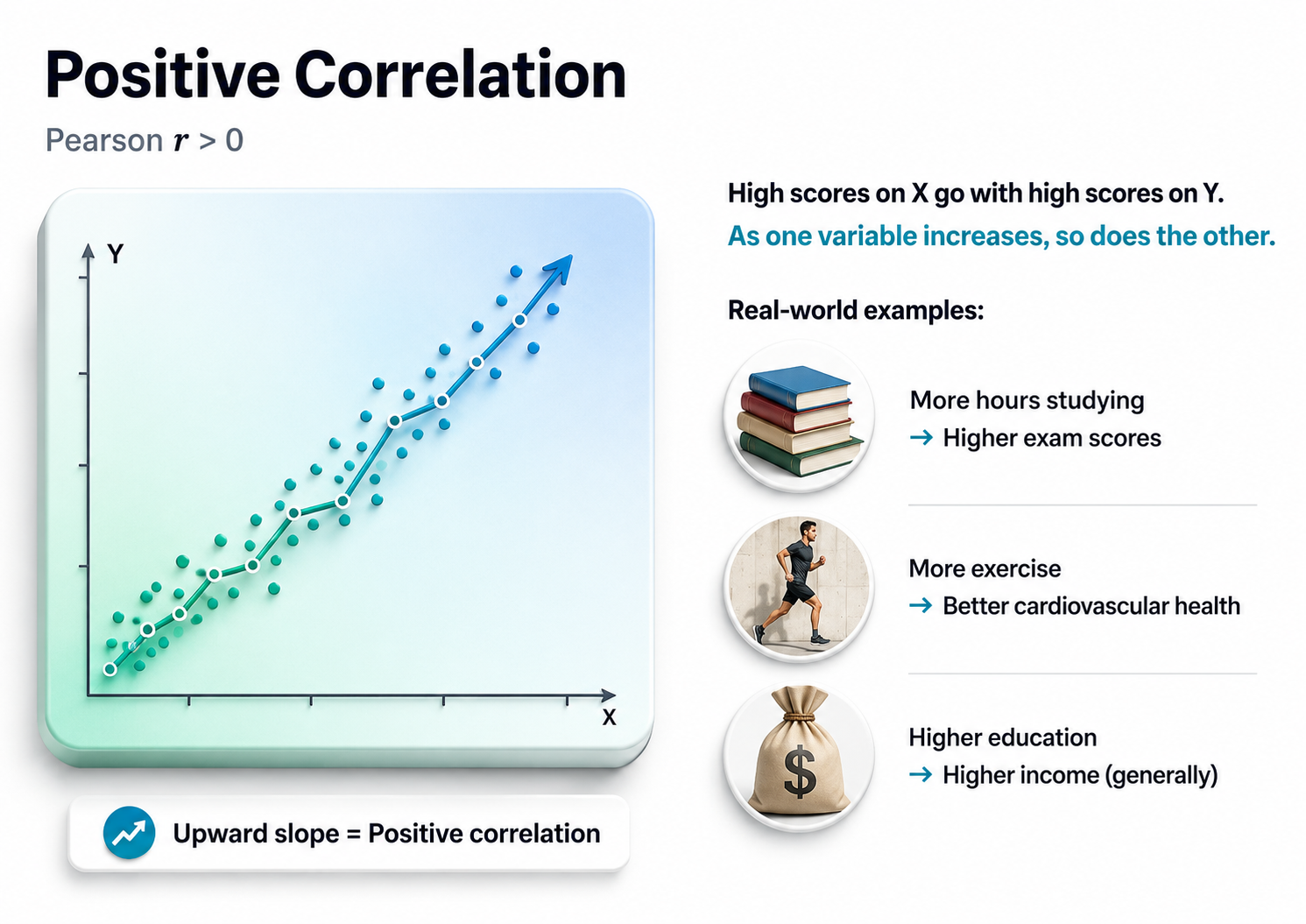 Positive Correlation

Pearson $r > 0$

Y

X

Upward slope = Positive correlation

High scores on X go with high scores on Y.

As one variable increases, so does the other.

Real-world examples:

More hours studying
→ Higher exam scores

More exercise
→ Better cardiovascular health

Higher education
→ Higher income (generally)

$